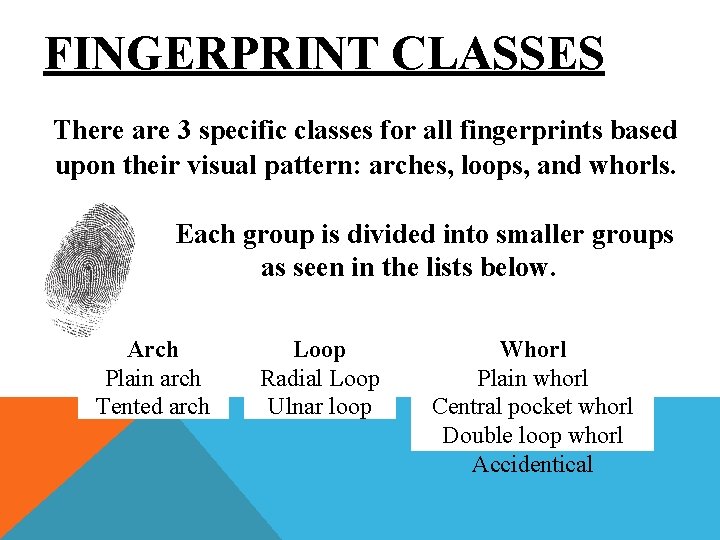 FINGERPRINT CLASSES

There are 3 specific classes for all fingerprints based upon their visual pattern: arches, loops, and whorls.

Each group is divided into smaller groups as seen in the lists below.

Arch
Plain arch
Tented arch

Loop
Radial Loop
Ulnar loop

Whorl
Plain whorl
Central pocket whorl
Double loop whorl
Accidentical